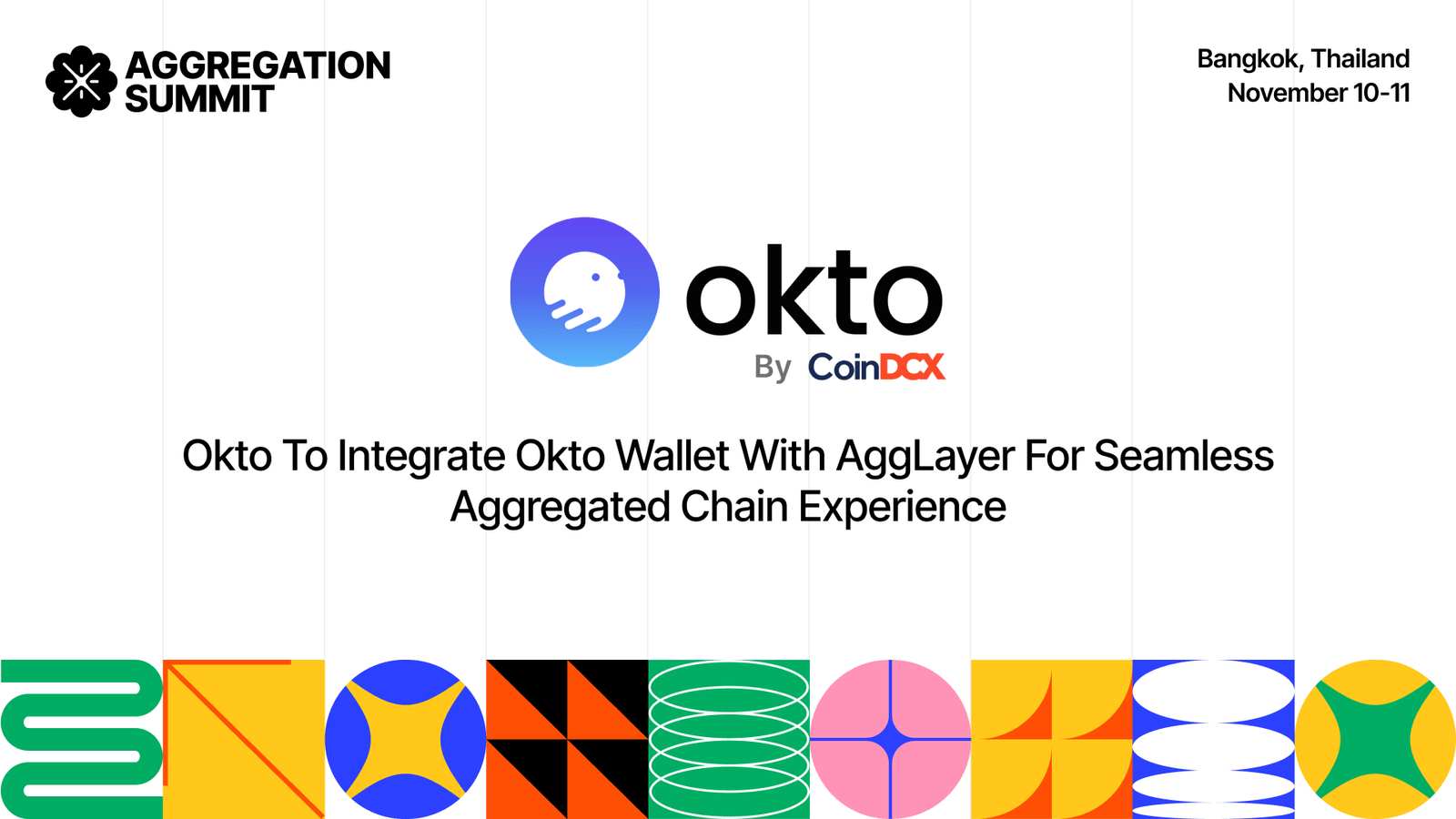 AGGREGATION SUMMIT

Bangkok, Thailand
November 10-11

okto
By CoinDCX

Okto To Integrate Okto Wallet With AggLayer For Seamless Aggregated Chain Experience